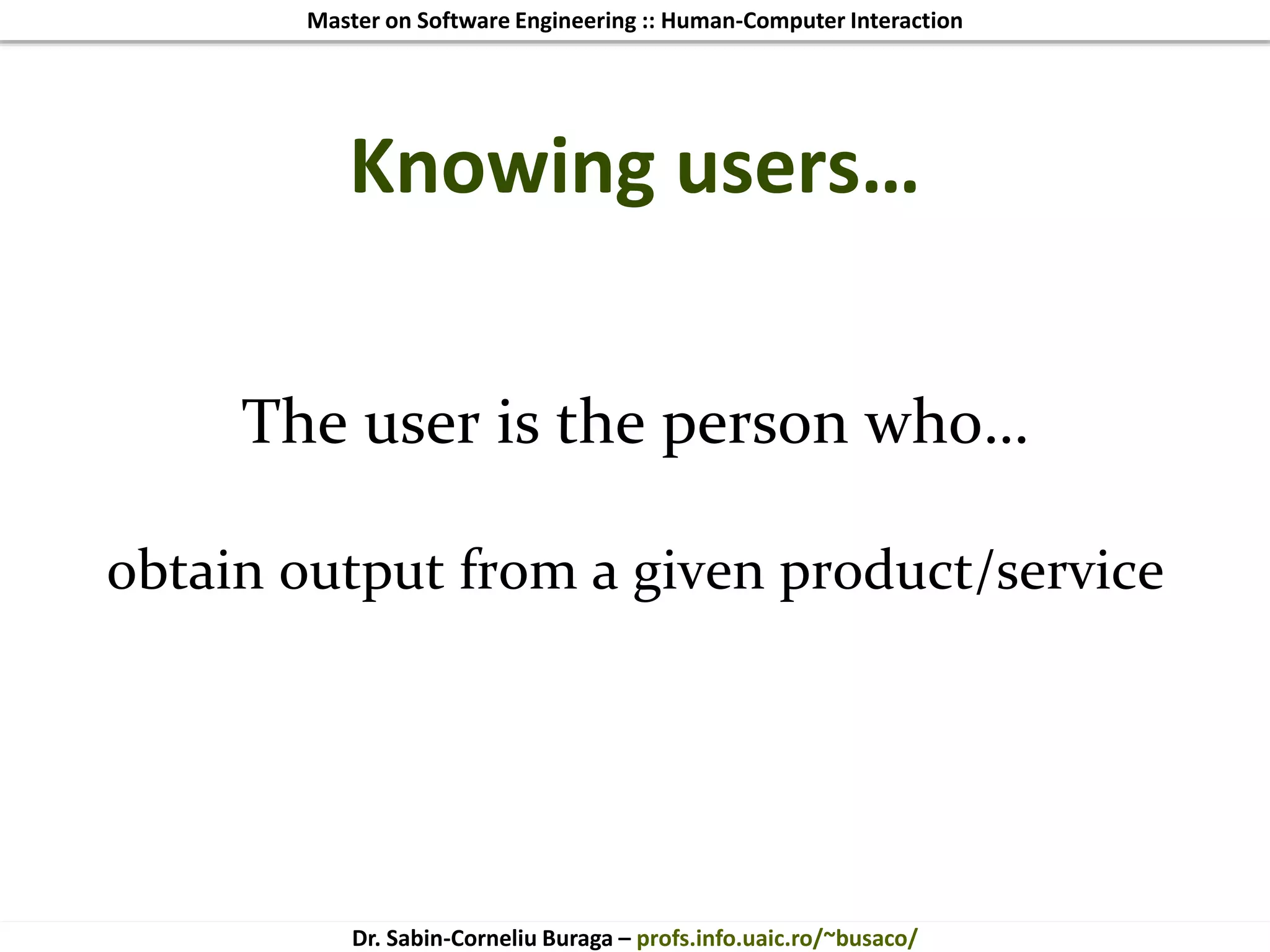 Master on Software Engineering :: Human-Computer Interaction

Knowing users…

The user is the person who…

obtain output from a given product/service

Dr. Sabin-Corneliu Buraga – profs.info.uaic.ro/~busaco/